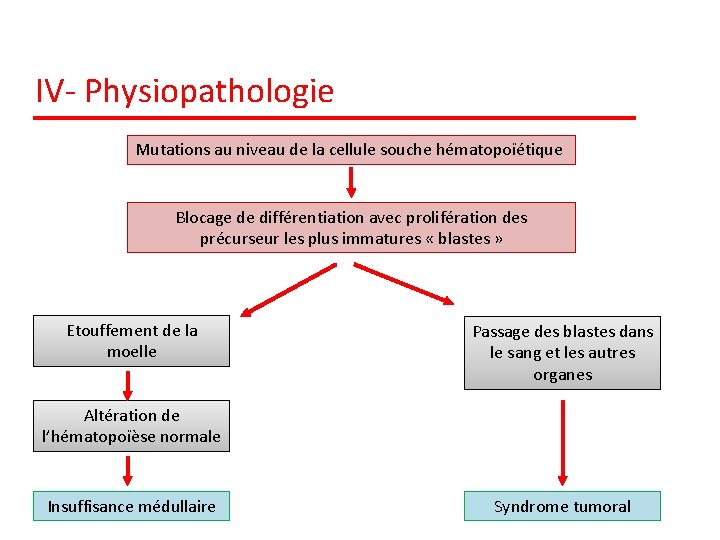 IV- Physiopathologie

Mutations au niveau de la cellule souche hématopoïétique

Blocage de différentiation avec prolifération des précurseur les plus immatures « blastes »

Etouffement de la moelle

Altération de l'hématopoïèse normale

Insuffisance médullaire

Passage des blastes dans le sang et les autres organes

Syndrome tumoral